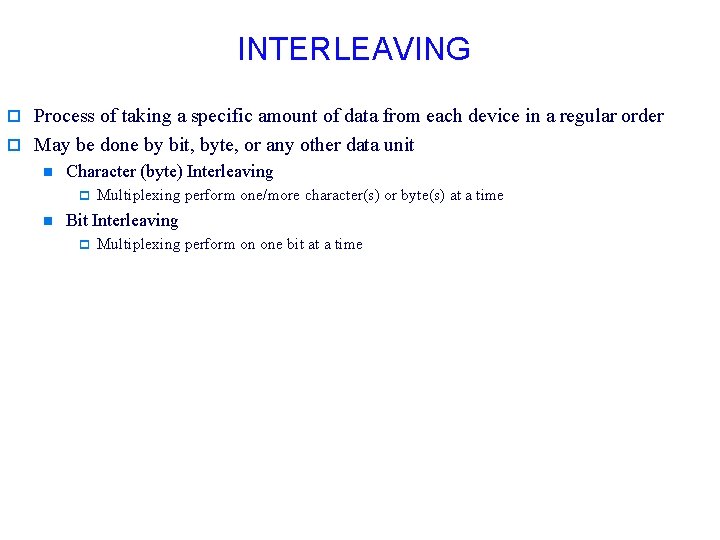 INTERLEAVING

Process of taking a specific amount of data from each device in a regular order

May be done by bit, byte, or any other data unit

Character (byte) Interleaving

Multiplexing perform one/more character(s) or byte(s) at a time

Bit Interleaving

Multiplexing perform on one bit at a time